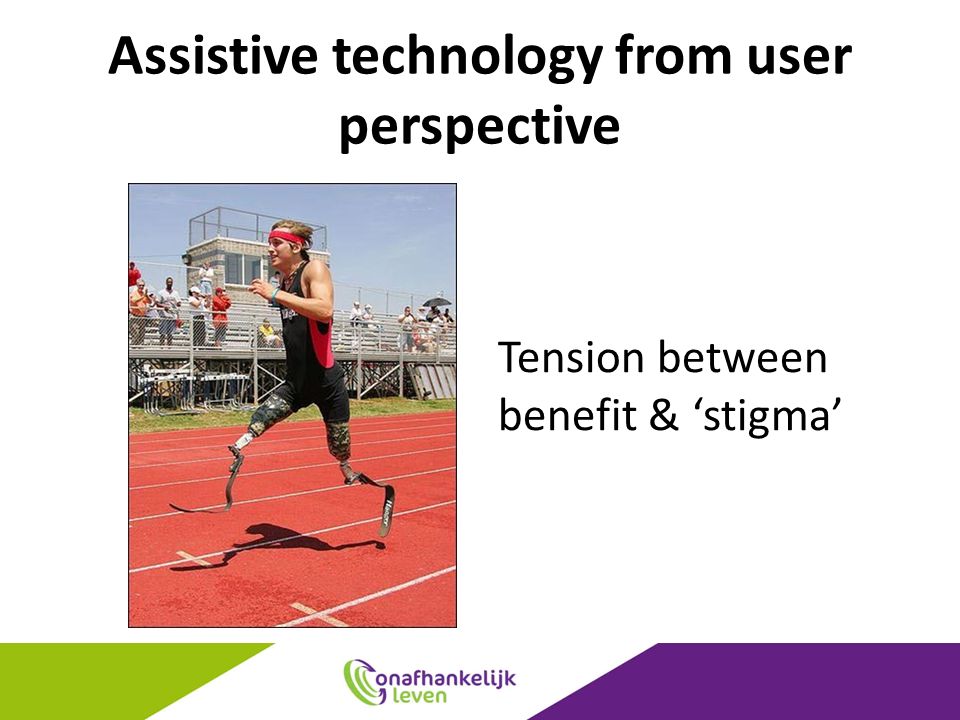 Assistive technology from user perspective

Tension between benefit & ‘stigma’

onafhankelijk leven